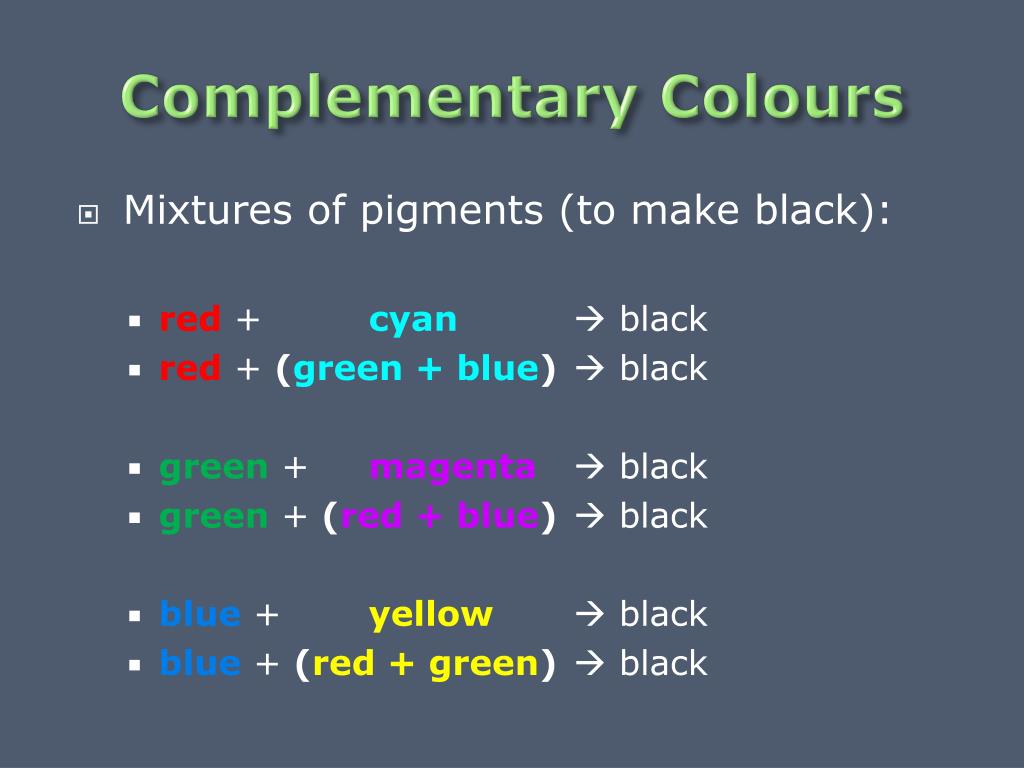 Complementary Colours

Mixtures of pigments (to make black):

red + cyan → black
red + (green + blue) → black

green + magenta → black
green + (red + blue) → black

blue + yellow → black
blue + (red + green) → black